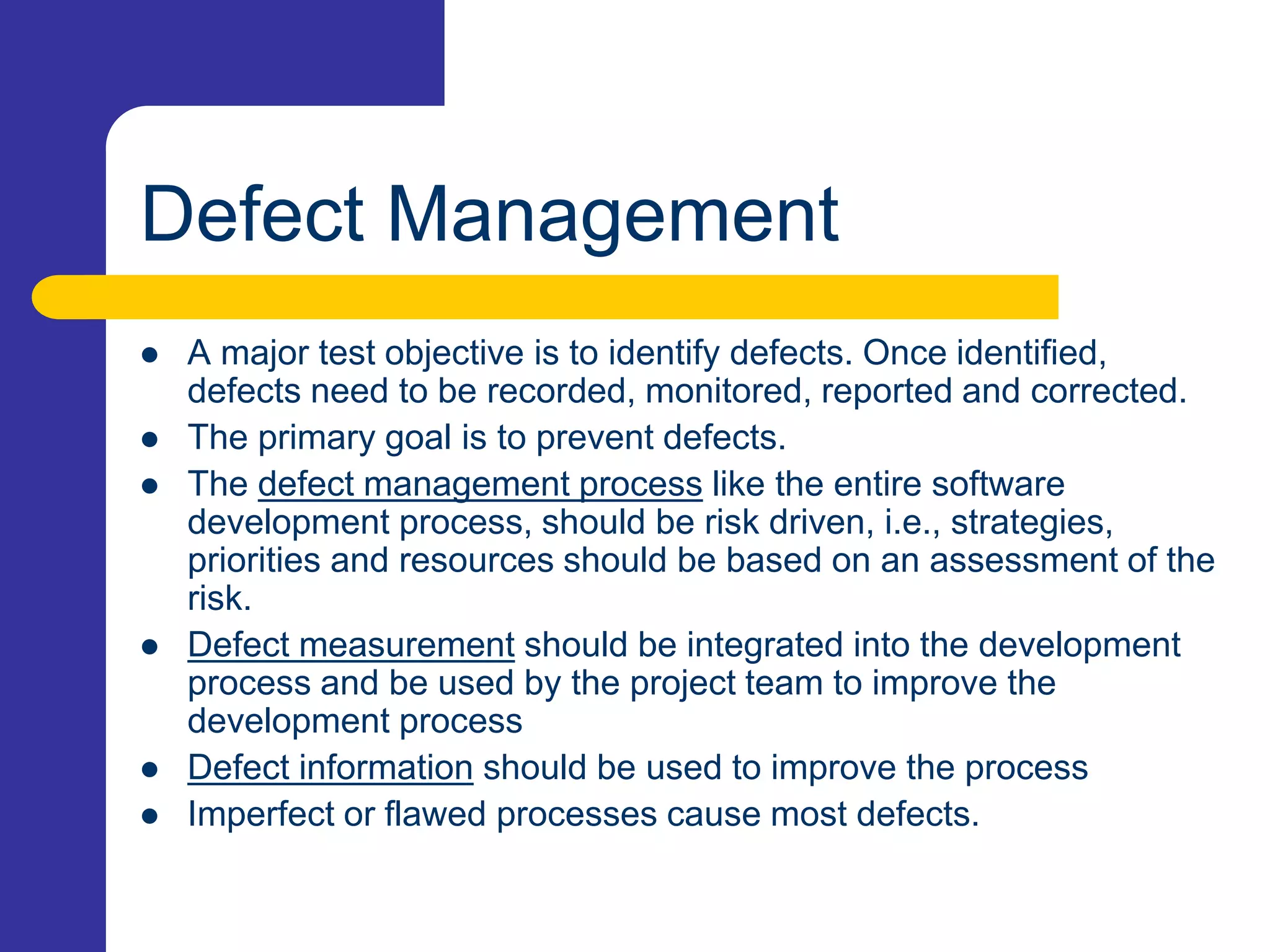 Defect Management

- A major test objective is to identify defects. Once identified, defects need to be recorded, monitored, reported and corrected.
- The primary goal is to prevent defects.
- The defect management process like the entire software development process, should be risk driven, i.e., strategies, priorities and resources should be based on an assessment of the risk.
- Defect measurement should be integrated into the development process and be used by the project team to improve the development process
- Defect information should be used to improve the process
- Imperfect or flawed processes cause most defects.